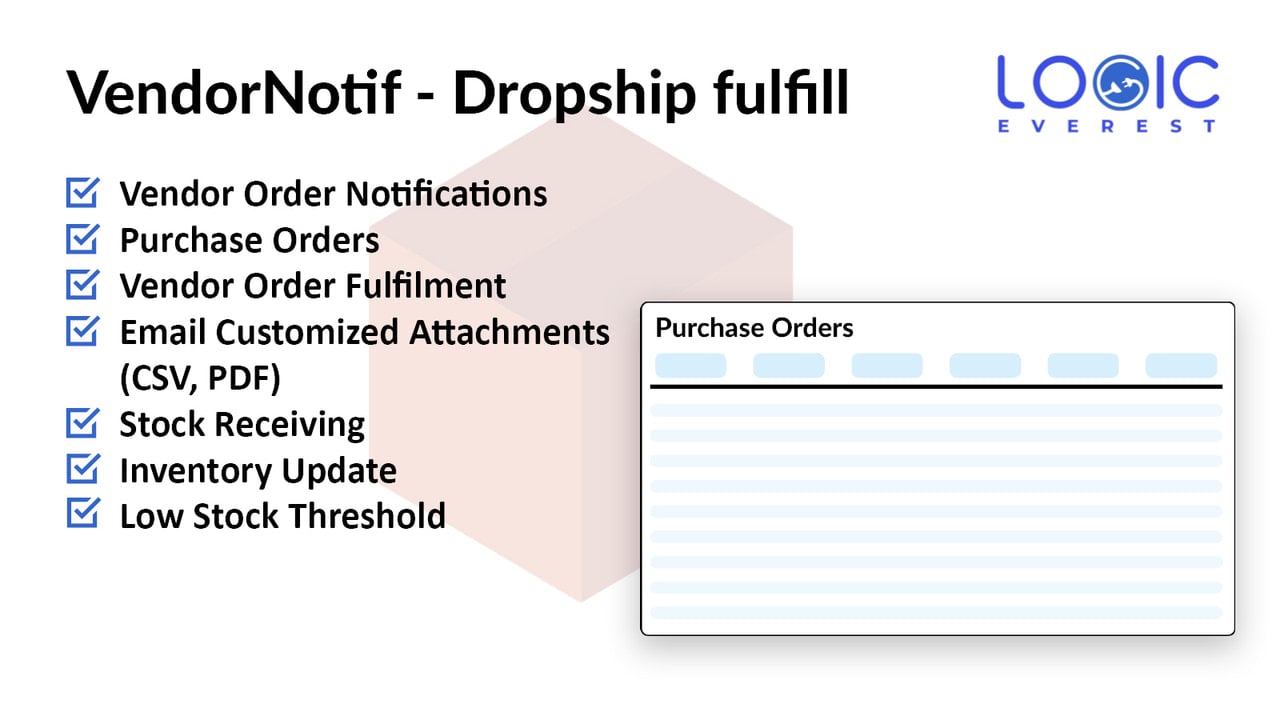 VendorNotif - Dropship fulfill

LOGIC EVEREST

Vendor Order Notifications
Purchase Orders
Vendor Order Fulfilment
Email Customized Attachments (CSV, PDF)
Stock Receiving
Inventory Update
Low Stock Threshold

Purchase Orders